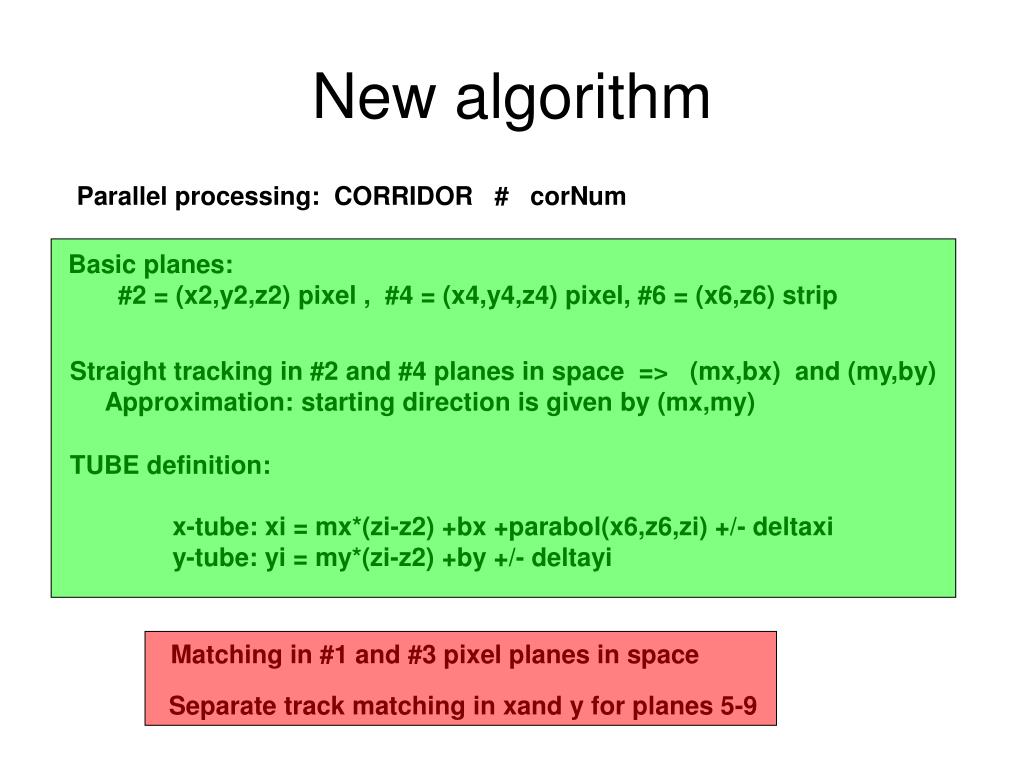 New algorithm

Parallel processing: CORRIDOR # corNum

Basic planes:
#2 = (x2,y2,z2) pixel , #4 = (x4,y4,z4) pixel, #6 = (x6,z6) strip

Straight tracking in #2 and #4 planes in space => (mx,bx) and (my,by)
Approximation: starting direction is given by (mx,my)

TUBE definition:

x-tube: xi = mx*(zi-z2) +bx +parabol(x6,z6,zi) +/- deltaxi
y-tube: yi = my*(zi-z2) +by +/- deltayi

Matching in #1 and #3 pixel planes in space

Separate track matching in xand y for planes 5-9